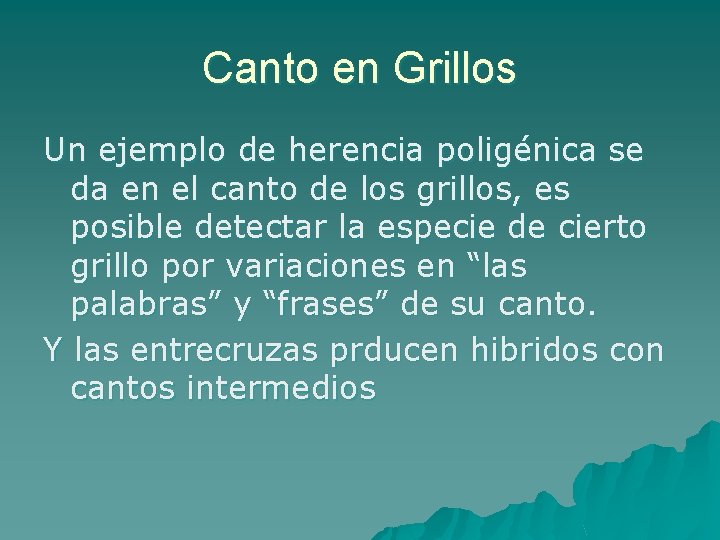 Canto en Grillos

Un ejemplo de herencia poligénica se da en el canto de los grillos, es posible detectar la especie de cierto grillo por variaciones en “las palabras” y “frases” de su canto.

Y las entrecruzas prducen hibridos con cantos intermedios